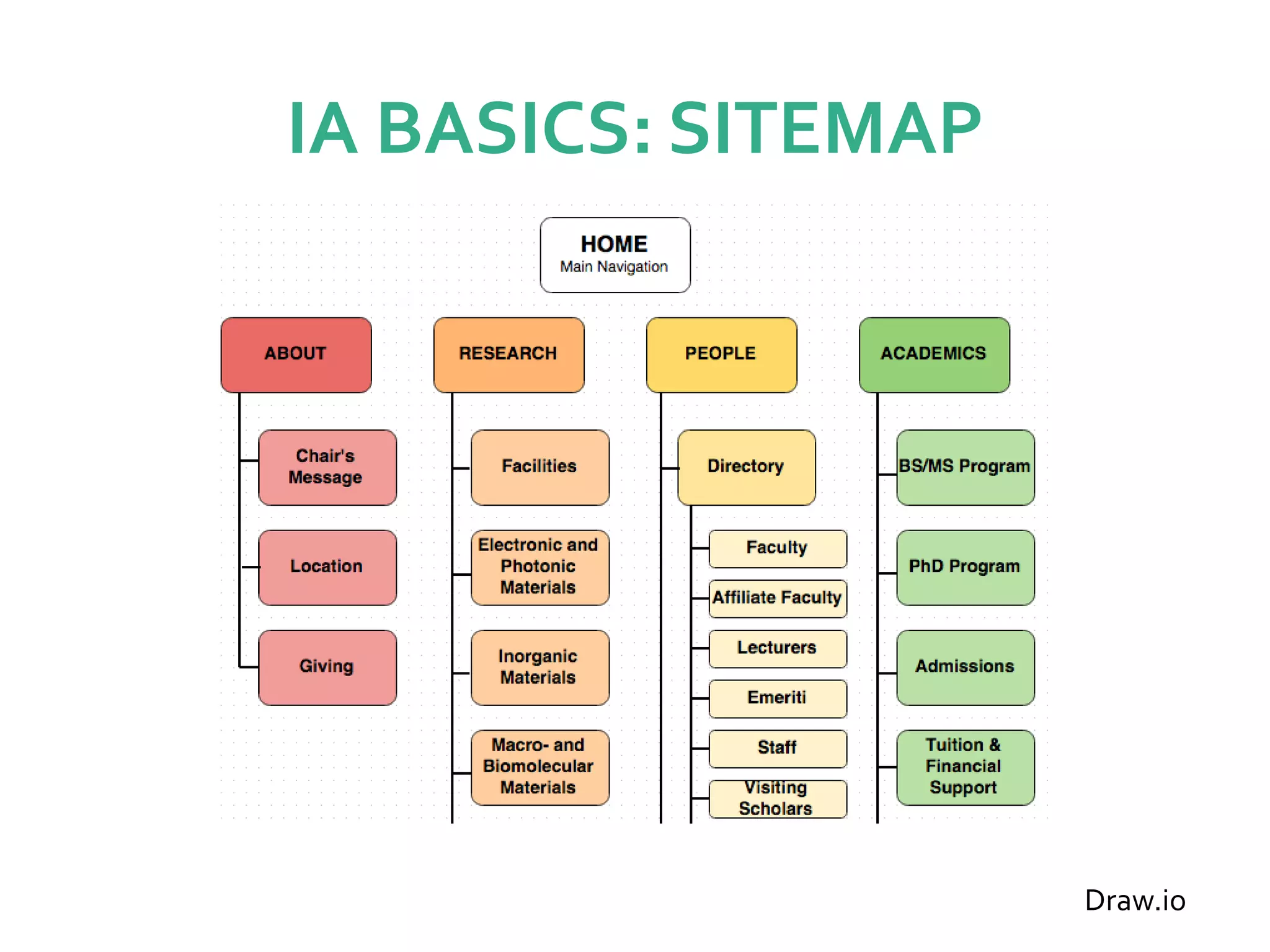 IA BASICS: SITEMAP

HOME
Main Navigation

ABOUT
Chair's Message
Location
Giving

RESEARCH
Facilities
Electronic and Photonic Materials
Inorganic Materials
Macro- and Biomolecular Materials

PEOPLE
Directory
Faculty
Affiliate Faculty
Lecturers
Emeriti
Staff
Visiting Scholars

ACADEMICS
BS/MS Program
PhD Program
Admissions
Tuition & Financial Support

Draw.io